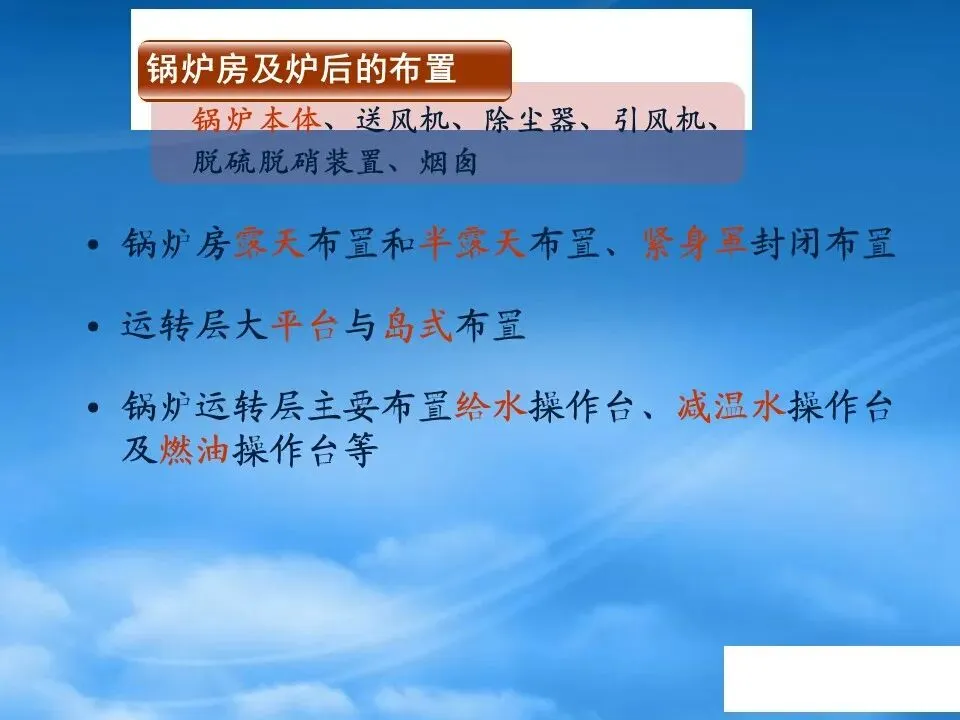 锅炉房及炉后的布置

锅炉本体、送风机、除尘器、引风机、脱硫脱硝装置、烟囱

• 锅炉房露天布置和半露天布置、紧身罩封闭布置

• 运转层大平台与岛式布置

• 锅炉运转层主要布置给水操作台、减温水操作台及燃油操作台等